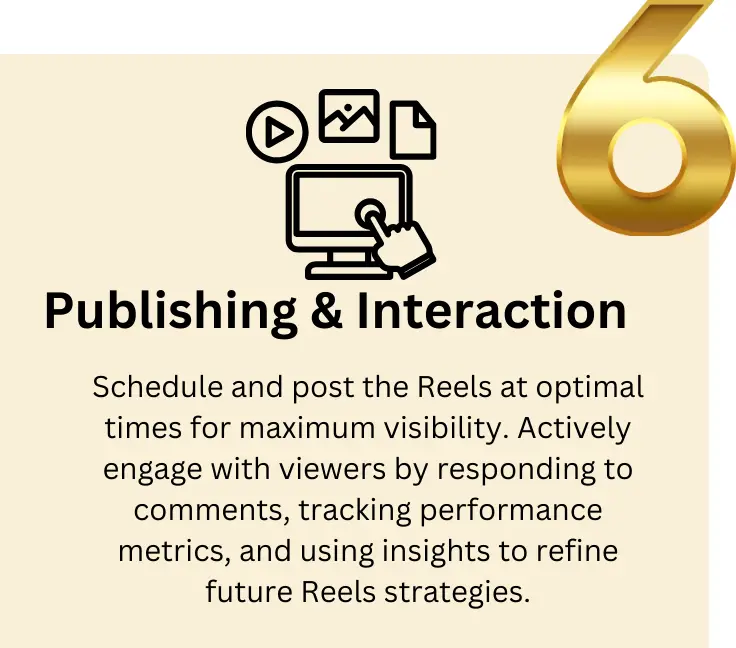 6

Publishing & Interaction

Schedule and post the Reels at optimal times for maximum visibility. Actively engage with viewers by responding to comments, tracking performance metrics, and using insights to refine future Reels strategies.